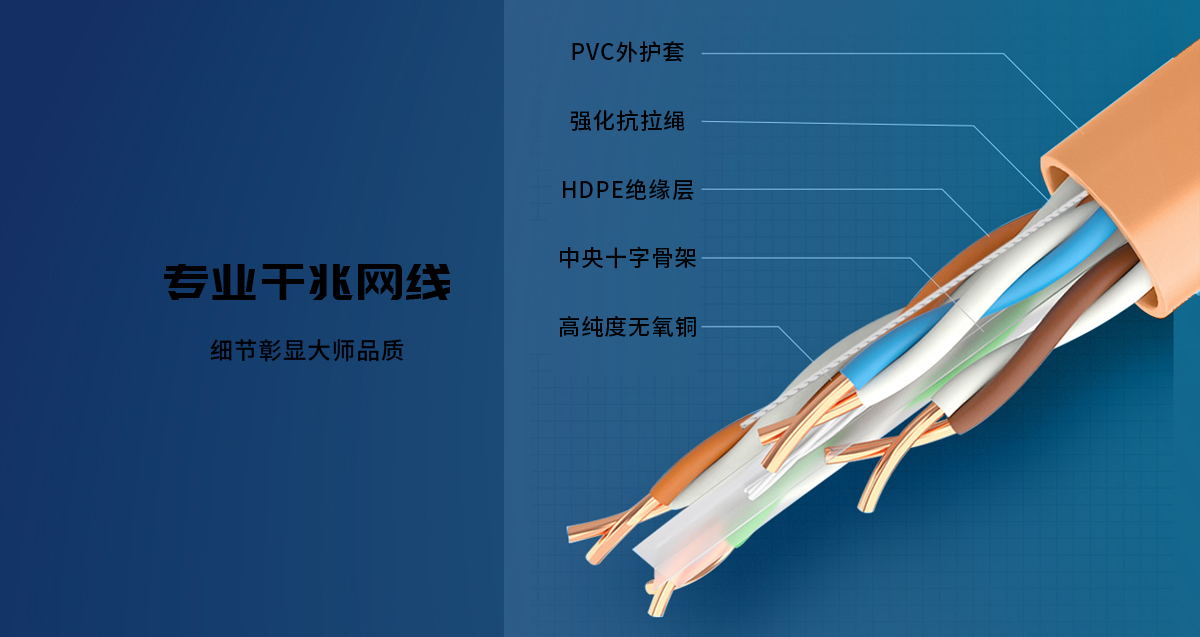 专业千兆网线

细节彰显大师品质

PVC外护套

强化抗拉绳

HDPE绝缘层

中央十字骨架

高纯度无氧铜